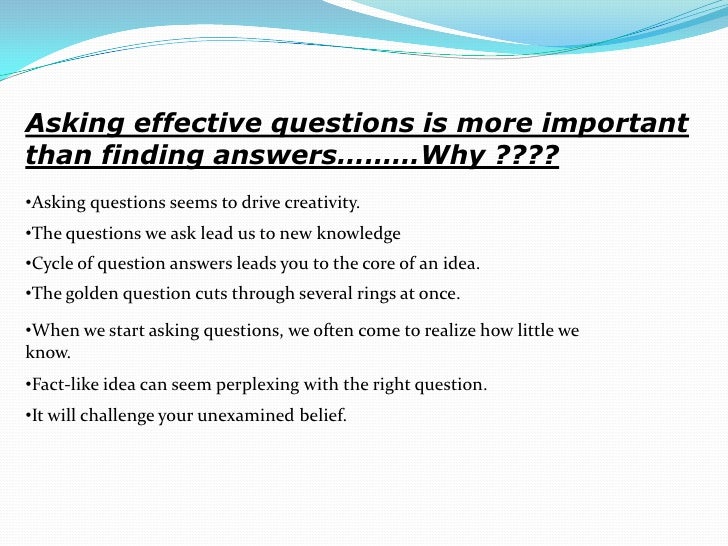 Asking effective questions is more important than finding answers………Why ????

•Asking questions seems to drive creativity.

•The questions we ask lead us to new knowledge

•Cycle of question answers leads you to the core of an idea.

•The golden question cuts through several rings at once.

•When we start asking questions, we often come to realize how little we know.

•Fact-like idea can seem perplexing with the right question.

•It will challenge your unexamined belief.